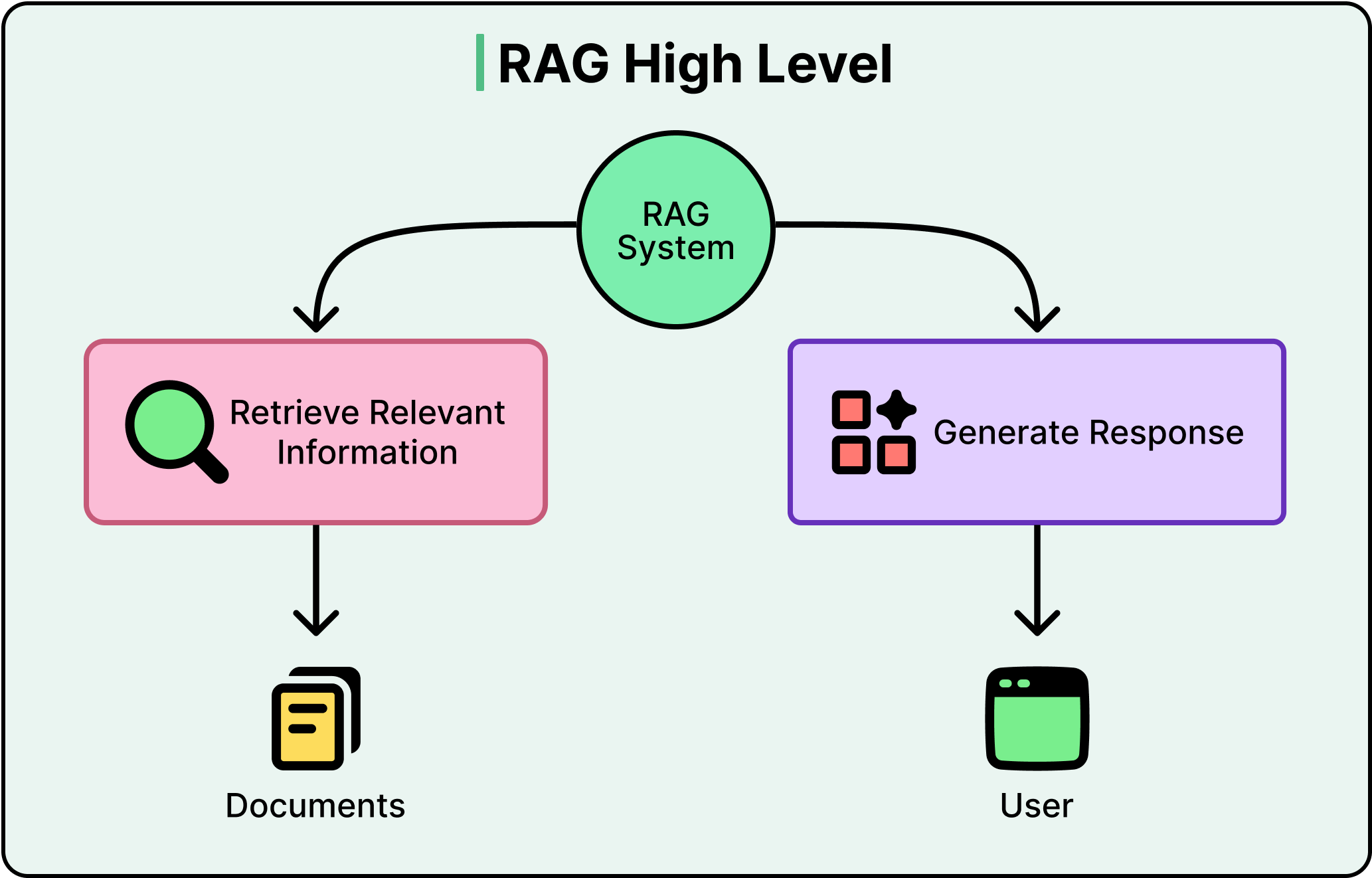 RAG High Level

RAG System

Retrieve Relevant Information

Generate Response

Documents

User